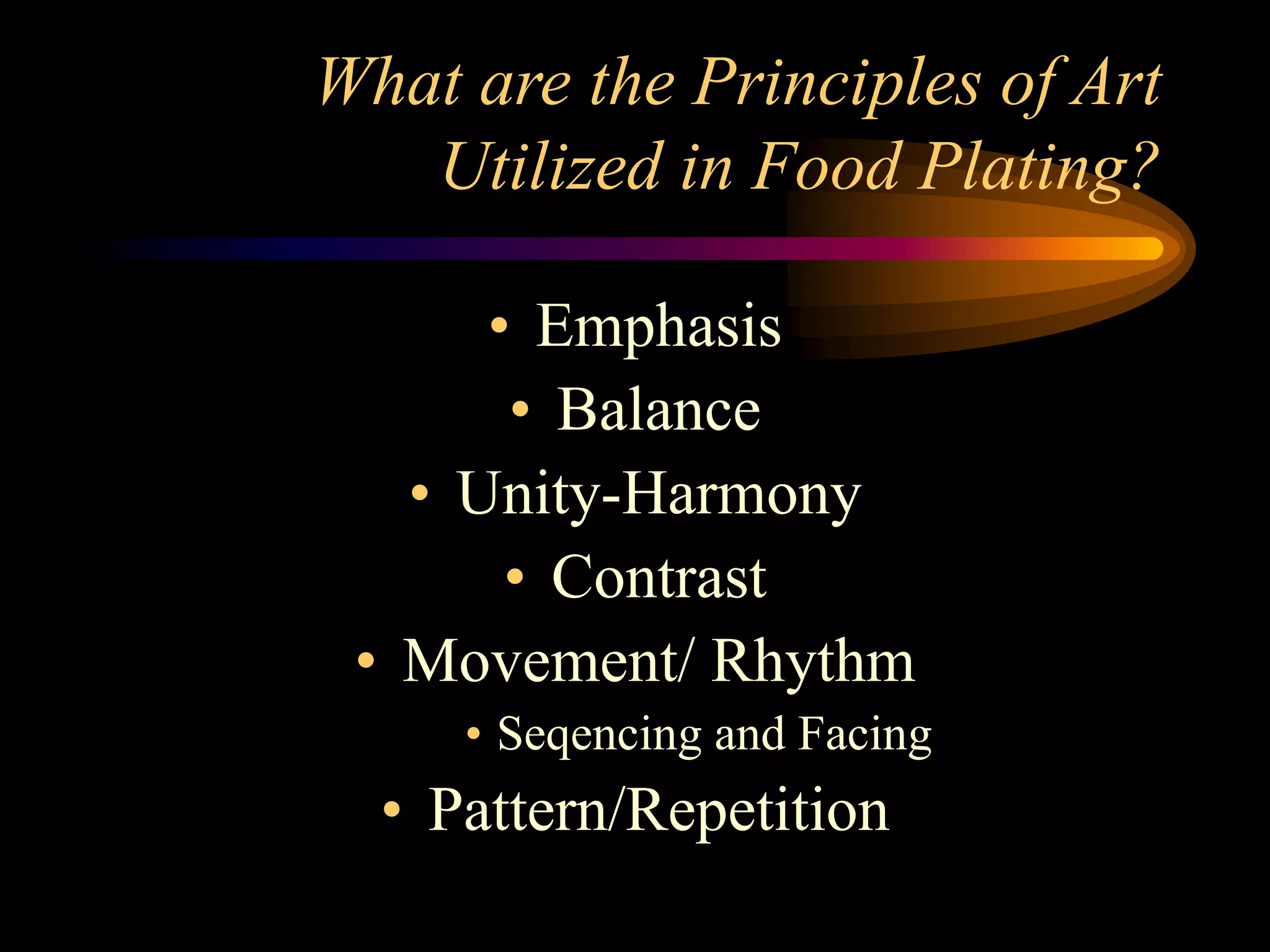 What are the Principles of Art Utilized in Food Plating?

• Emphasis
• Balance
• Unity-Harmony
• Contrast
• Movement/ Rhythm
  • Seqencing and Facing
• Pattern/Repetition